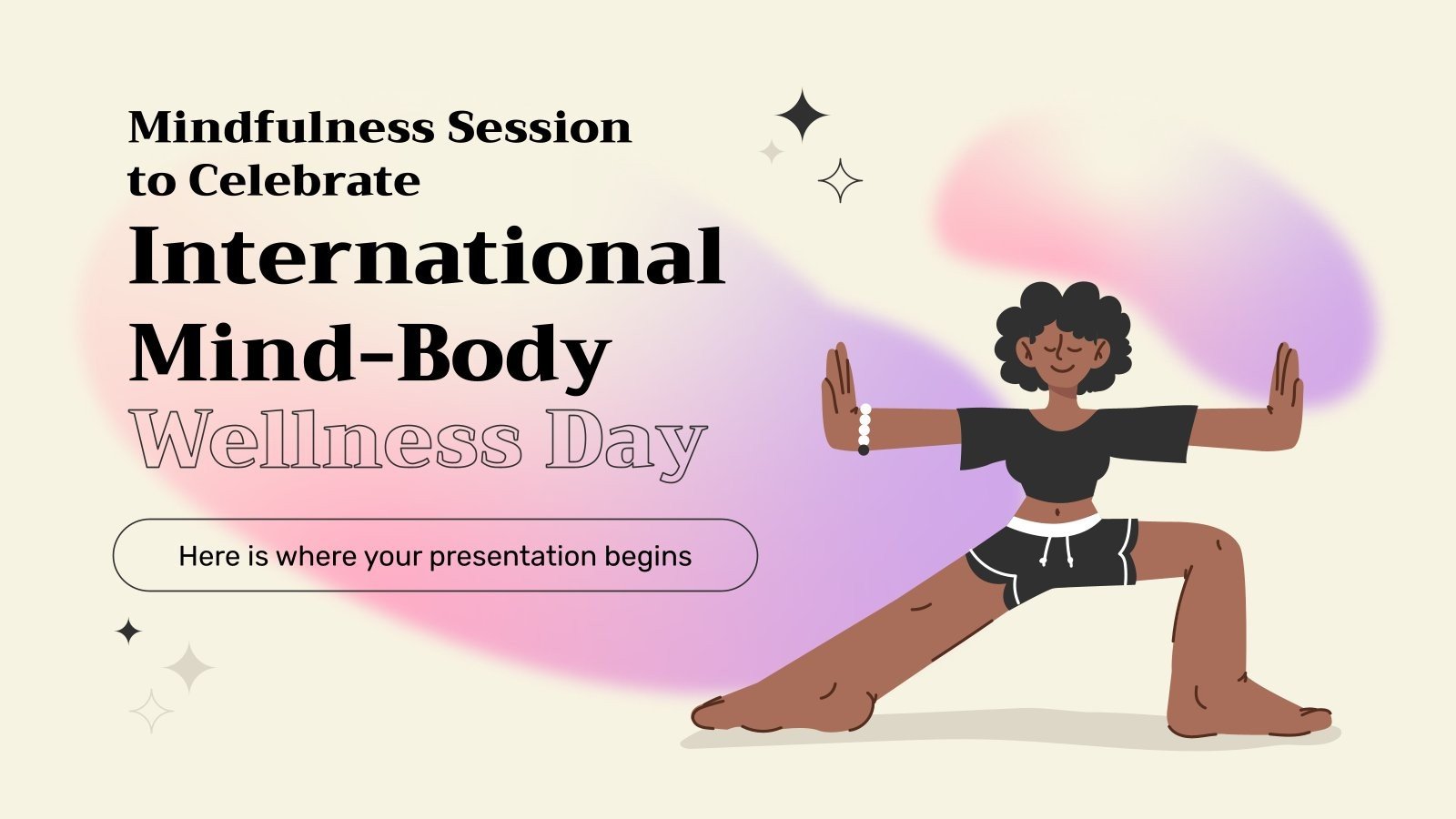 Mindfulness Session to Celebrate International Mind-Body Wellness Day

Here is where your presentation begins